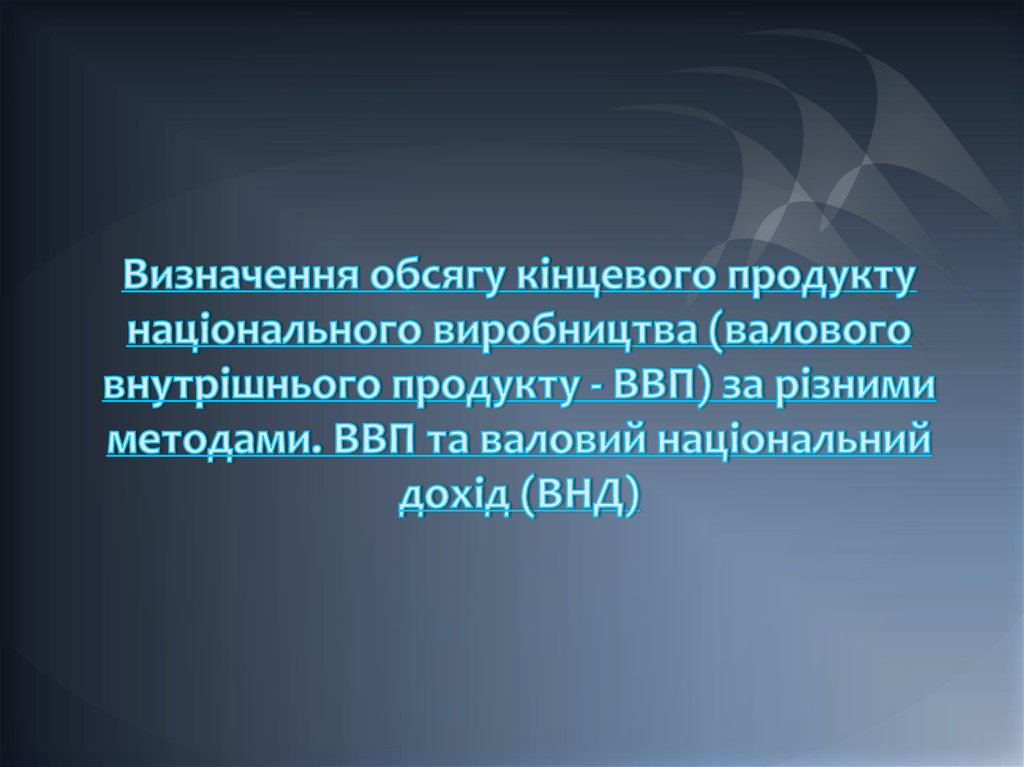 Визначення обсягу кінцевого продукту національного виробництва (валового внутрішнього продукту - ВВП) за різними методами. ВВП та валовий національний дохід (ВНД)